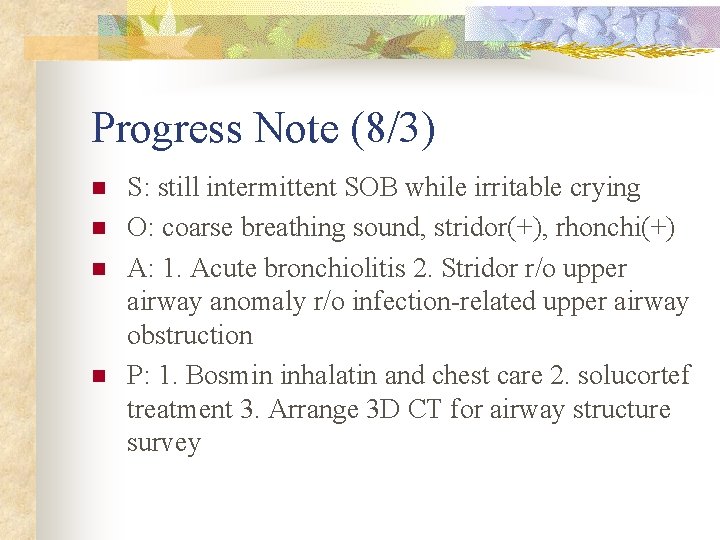 Progress Note (8/3)

S: still intermittent SOB while irritable crying

O: coarse breathing sound, stridor(+), rhonchi(+)

A: 1. Acute bronchiolitis 2. Stridor r/o upper airway anomaly r/o infection-related upper airway obstruction

P: 1. Bosmin inhalatin and chest care 2. solucortef treatment 3. Arrange 3D CT for airway structure survey